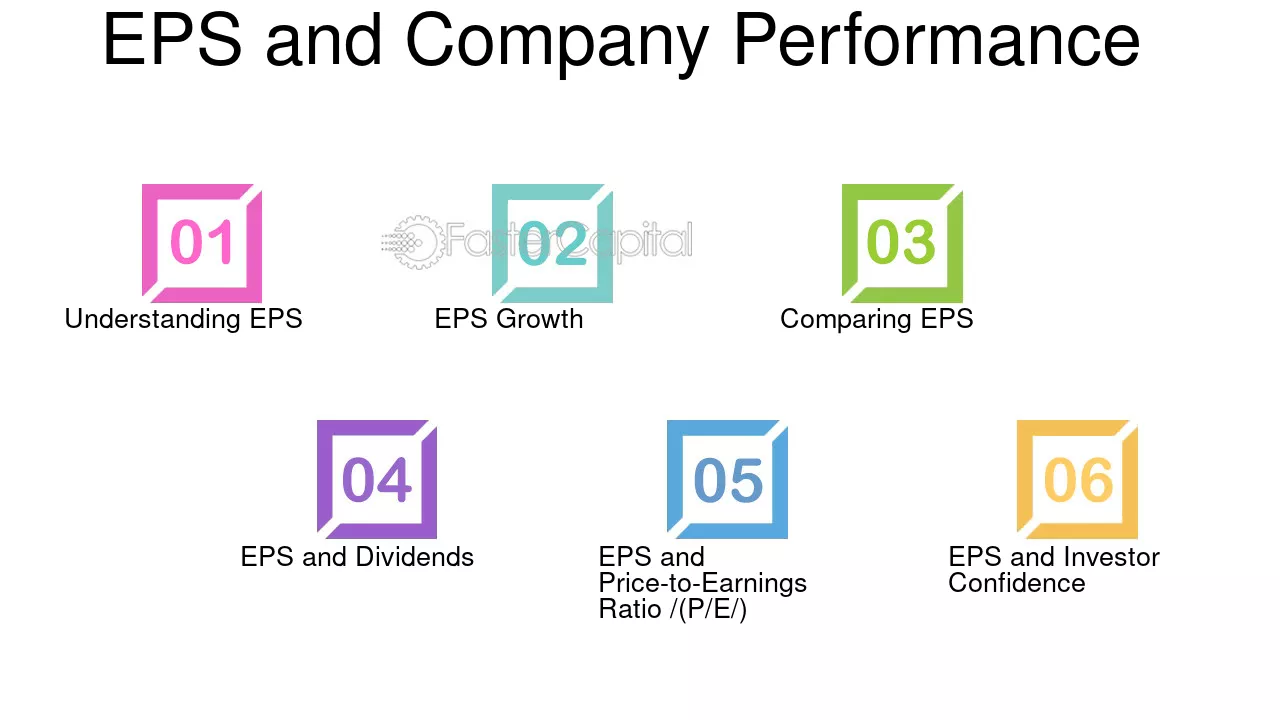 EPS and Company Performance

01
Understanding EPS

02
EPS Growth

03
Comparing EPS

04
EPS and Dividends

05
EPS and Price-to-Earnings Ratio /(P/E/)

06
EPS and Investor Confidence

FasterCapital